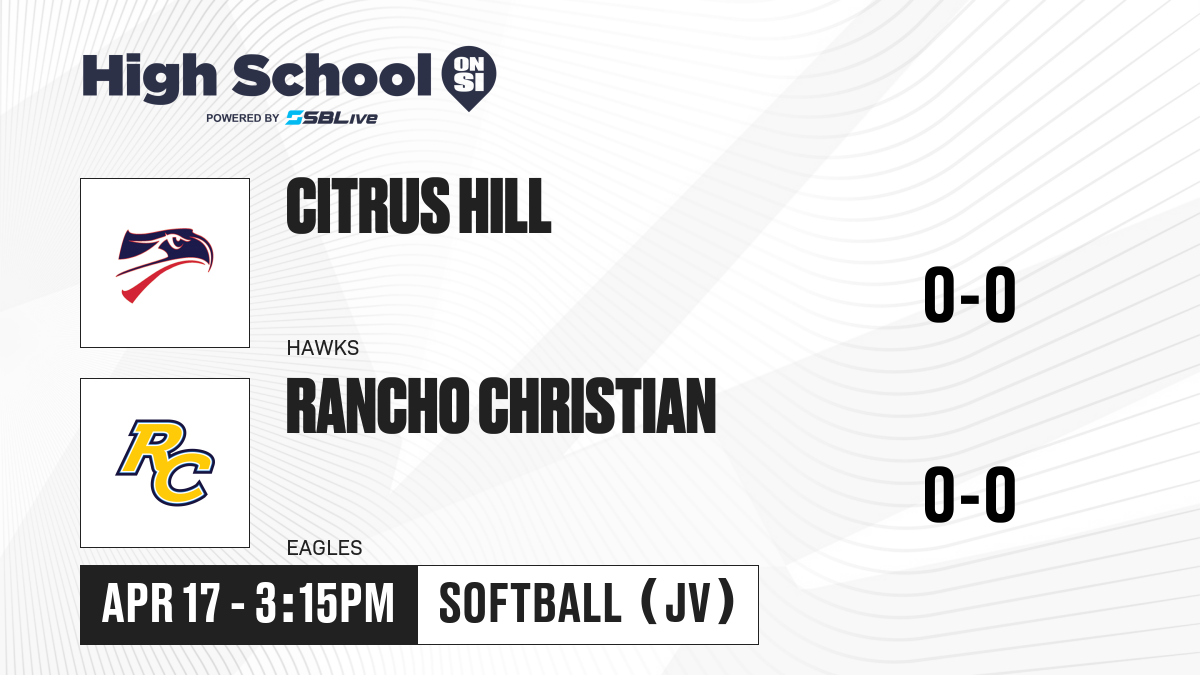 High School ON SI
POWERED BY SBLive

CITRUS HILL
HAWKS
0-0

RC
RANCHO CHRISTIAN
EAGLES
0-0

APR 17 - 3:15PM
SOFTBALL (JV)